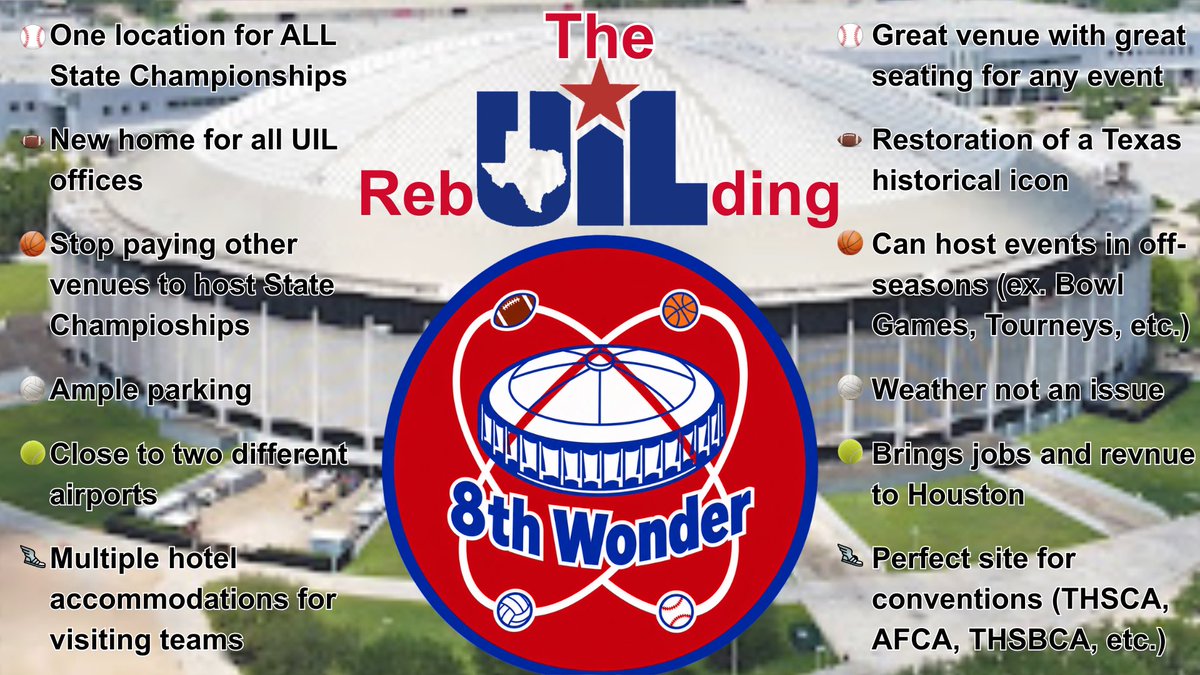 One location for ALL State Championships

New home for all UIL offices

Stop paying other venues to host State Champioships

Ample parking

Close to two different airports

Multiple hotel accommodations for visiting teams

The RebUILding

8th Wonder

Great venue with great seating for any event

Restoration of a Texas historical icon

Can host events in off-seasons (ex. Bowl Games, Tourneys, etc.)

Weather not an issue

Brings jobs and revnue to Houston

Perfect site for conventions (THSCA, AFCA, THSBCA, etc.)